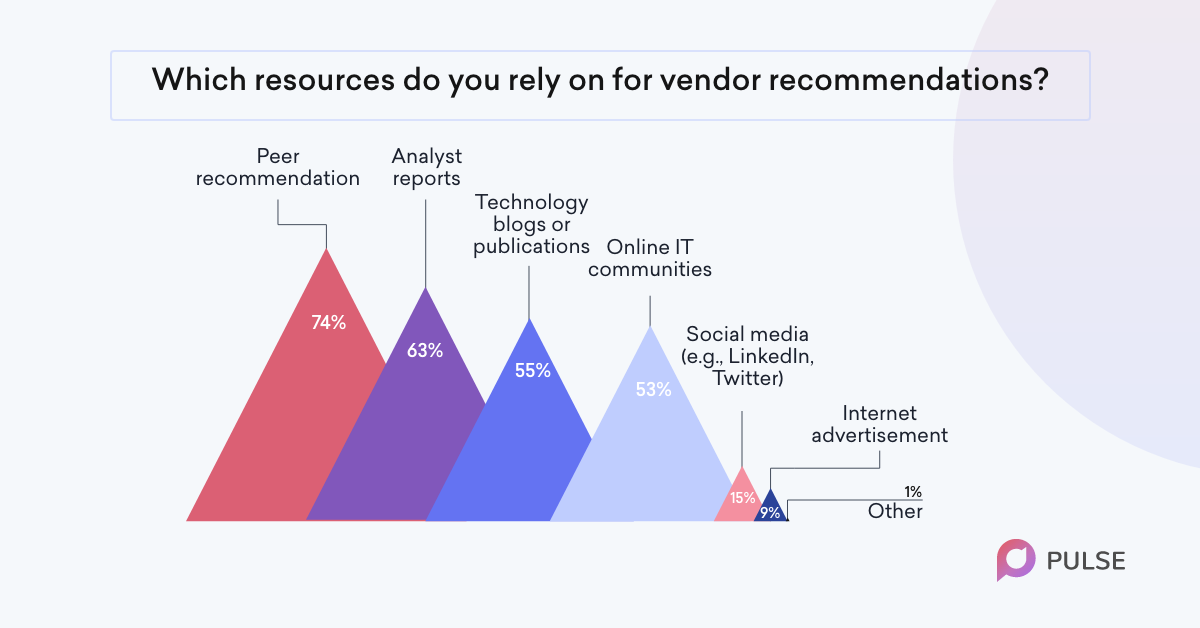 Which resources do you rely on for vendor recommendations?

Peer recommendation
74%

Analyst reports
63%

Technology blogs or publications
55%

Online IT communities
53%

Social media (e.g., LinkedIn, Twitter)
15%

Internet advertisement
9%

1%
Other

PULSE